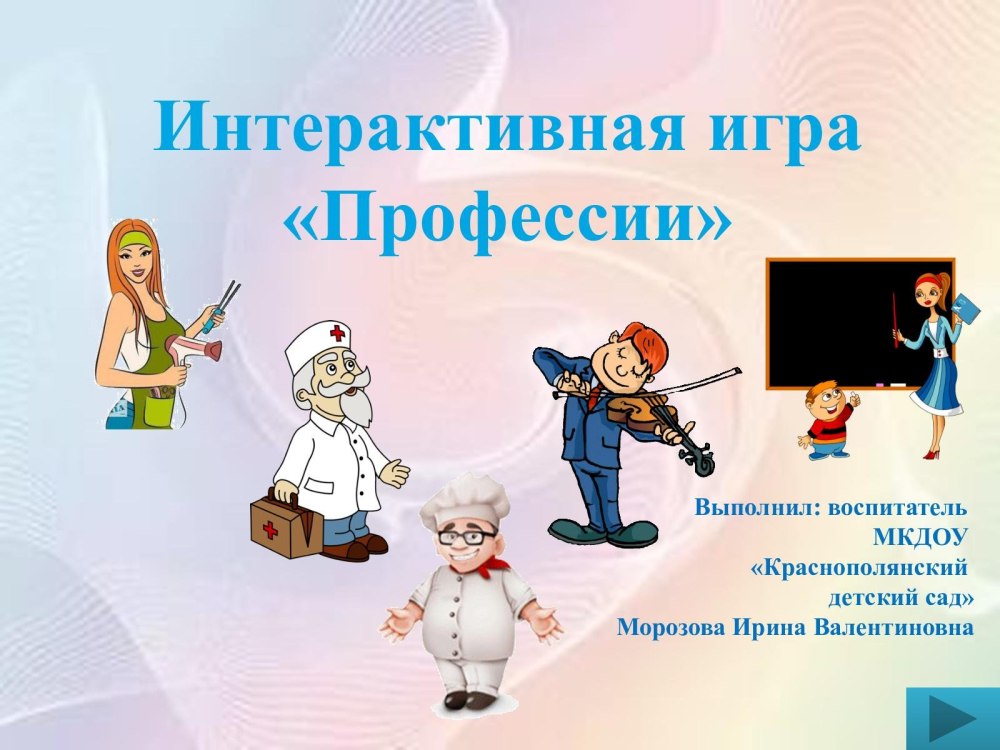 Интерактивная игра «Профессии»

Выполнил: воспитатель МКДОУ «Краснополянский детский сад» Морозова Ирина Валентиновна